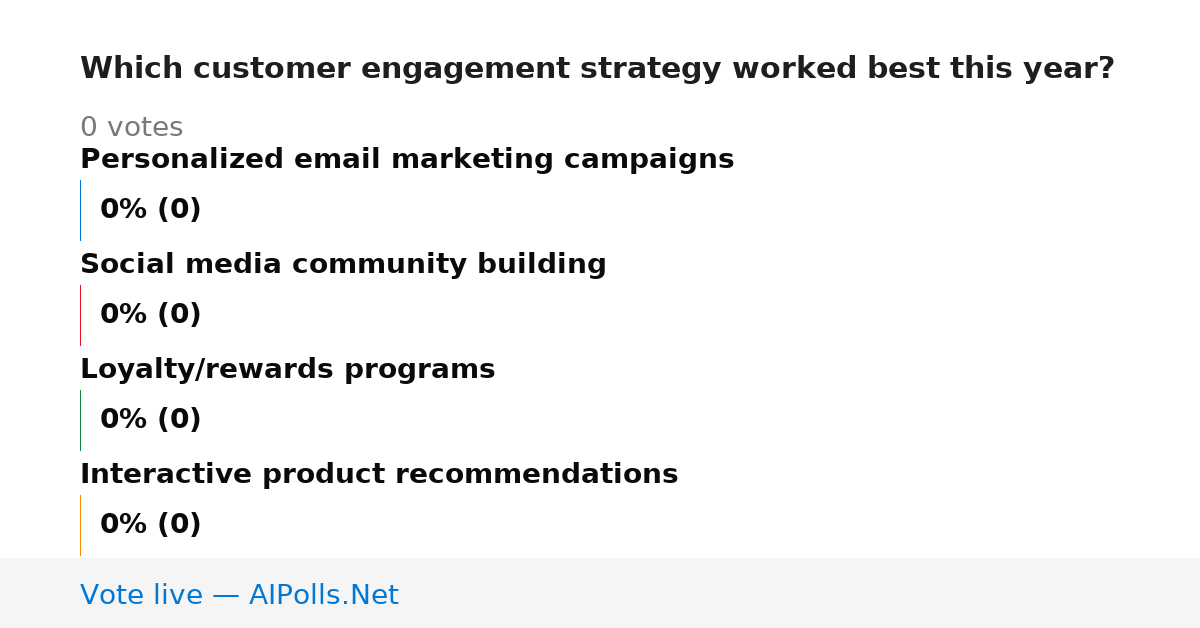 Which customer engagement strategy worked best this year?

0 votes

Personalized email marketing campaigns

0% (0)

Social media community building

0% (0)

Loyalty/rewards programs

0% (0)

Interactive product recommendations

0% (0)

Vote live — AIPolls.Net